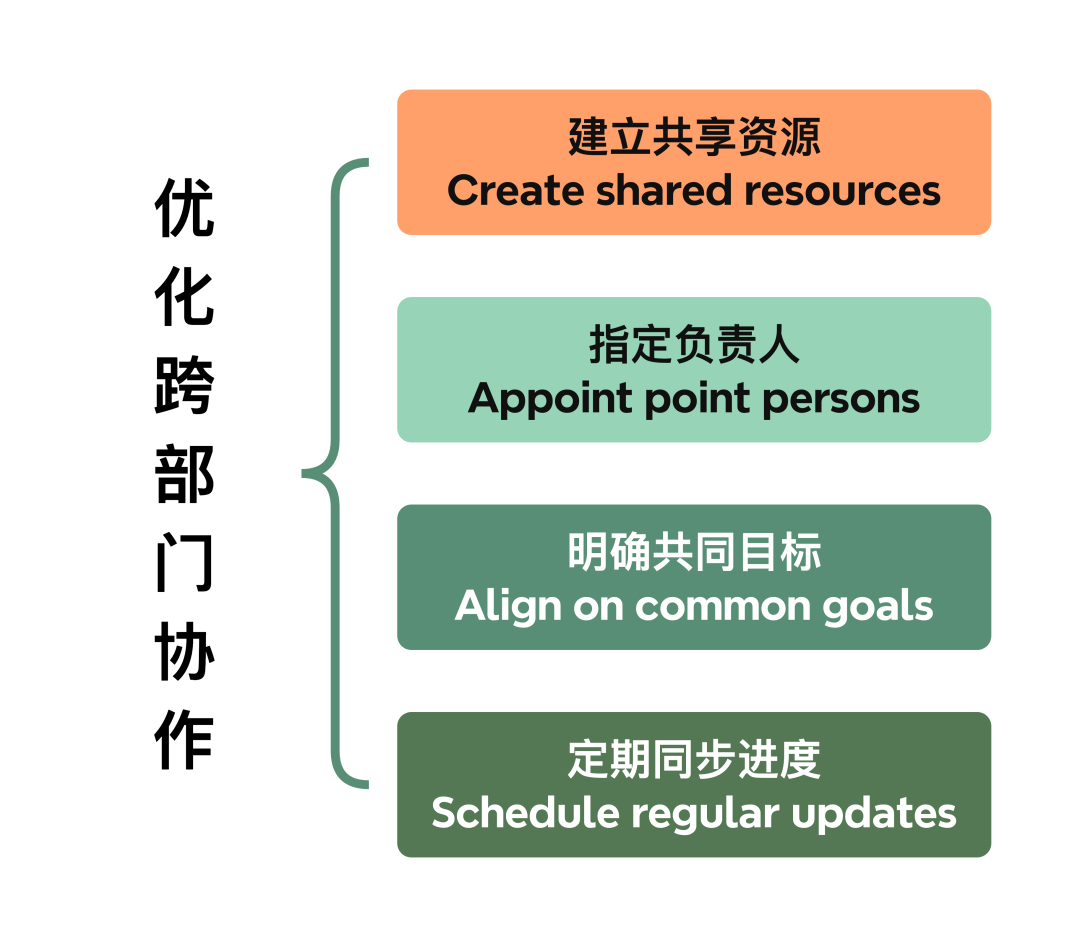 优化跨部门协作

建立共享资源
Create shared resources

指定负责人
Appoint point persons

明确共同目标
Align on common goals

定期同步进度
Schedule regular updates